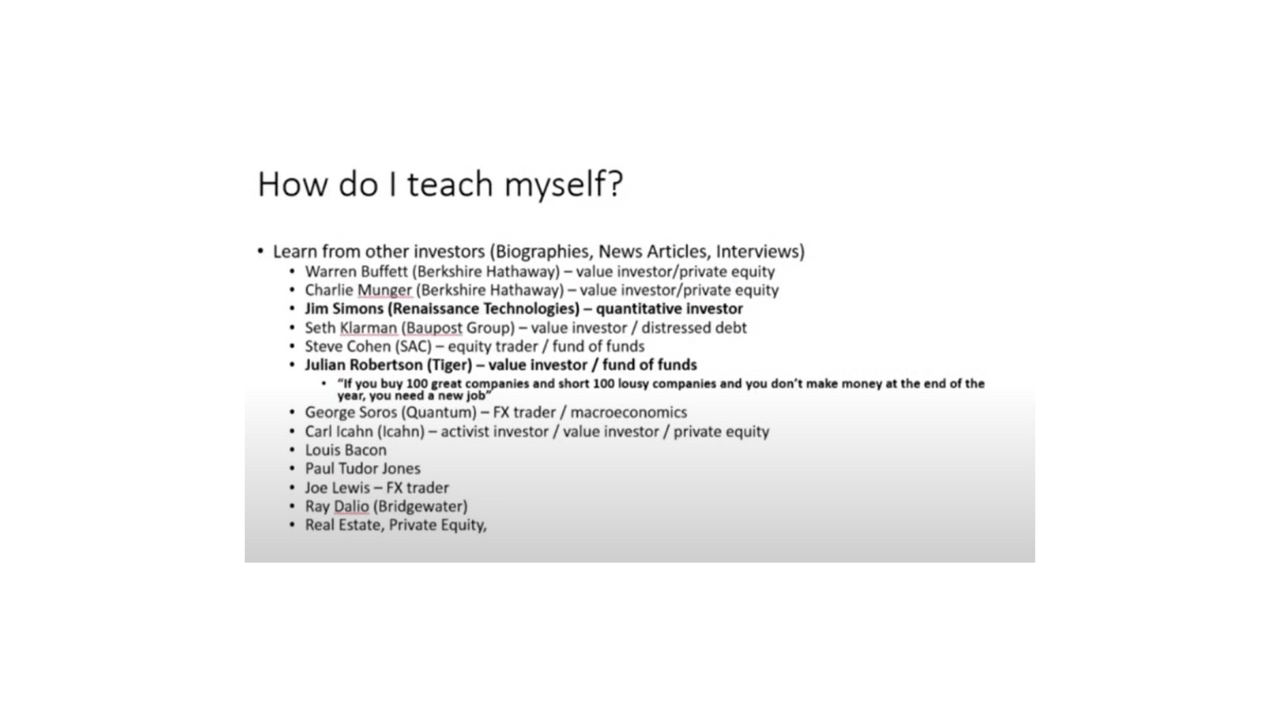 How do I teach myself?

• Learn from other investors (Biographies, News Articles, Interviews)
  • Warren Buffett (Berkshire Hathaway) – value investor/private equity
  • Charlie Munger (Berkshire Hathaway) – value investor/private equity
  • Jim Simons (Renaissance Technologies) – quantitative investor
  • Seth Klarman (Baupost Group) – value investor / distressed debt
  • Steve Cohen (SAC) – equity trader / fund of funds
  • Julian Robertson (Tiger) – value investor / fund of funds
    • "If you buy 100 great companies and short 100 lousy companies and you don't make money at the end of the year, you need a new job"
  • George Soros (Quantum) – FX trader / macroeconomics
  • Carl Icahn (Icahn) – activist investor / value investor / private equity
  • Louis Bacon
  • Paul Tudor Jones
  • Joe Lewis – FX trader
  • Ray Dalio (Bridgewater)
  • Real Estate, Private Equity,